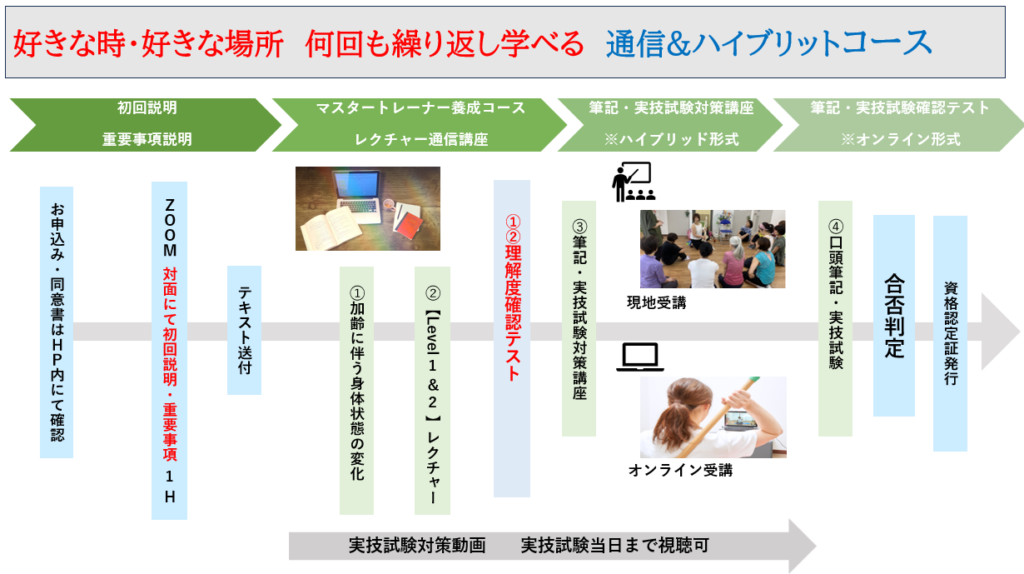 好きな時･好きな場所　何回も繰り返し学べる　通信&ハイブリットコース

初回説明
重要事項説明

マスタートレーナー養成コース
レクチャー通信講座

筆記・実技試験対策講座
※ハイブリッド形式

筆記・実技試験確認テスト
※オンライン形式

お申込み・同意書はHP内にて確認

ZOOM 対面にて初回説明・重要事項 1H

テキスト送付

①加齢に伴う身体状態の変化

②【Level 1 & 2 】レクチャー

①②理解度確認テスト

③筆記・実技試験対策講座

現地受講

オンライン受講

④口頭筆記・実技試験

合否判定

資格認定証発行

実技試験対策動画　実技試験当日まで視聴可